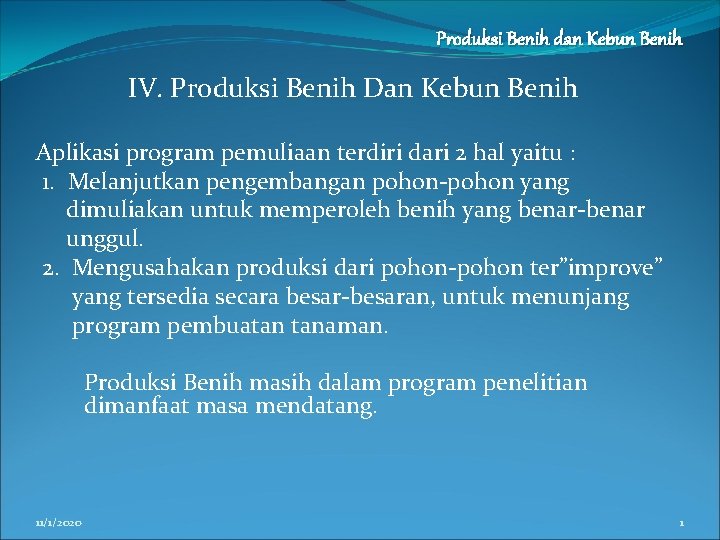 Produksi Benih dan Kebun Benih

IV. Produksi Benih Dan Kebun Benih

Aplikasi program pemuliaan terdiri dari 2 hal yaitu :
1. Melanjutkan pengembangan pohon-pohon yang dimuliakan untuk memperoleh benih yang benar-benar unggul.
2. Mengusahakan produksi dari pohon-pohon ter”improve” yang tersedia secara besar-besaran, untuk menunjang program pembuatan tanaman.

Produksi Benih masih dalam program penelitian dimanfaat masa mendatang.

11/1/2020

1